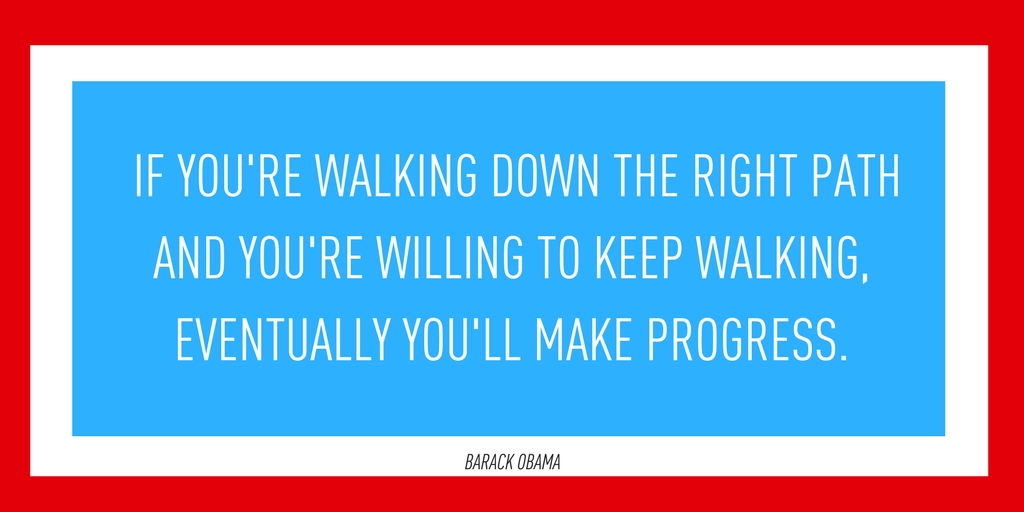 IF YOU'RE WALKING DOWN THE RIGHT PATH AND YOU'RE WILLING TO KEEP WALKING, EVENTUALLY YOU'LL MAKE PROGRESS.

BARACK OBAMA